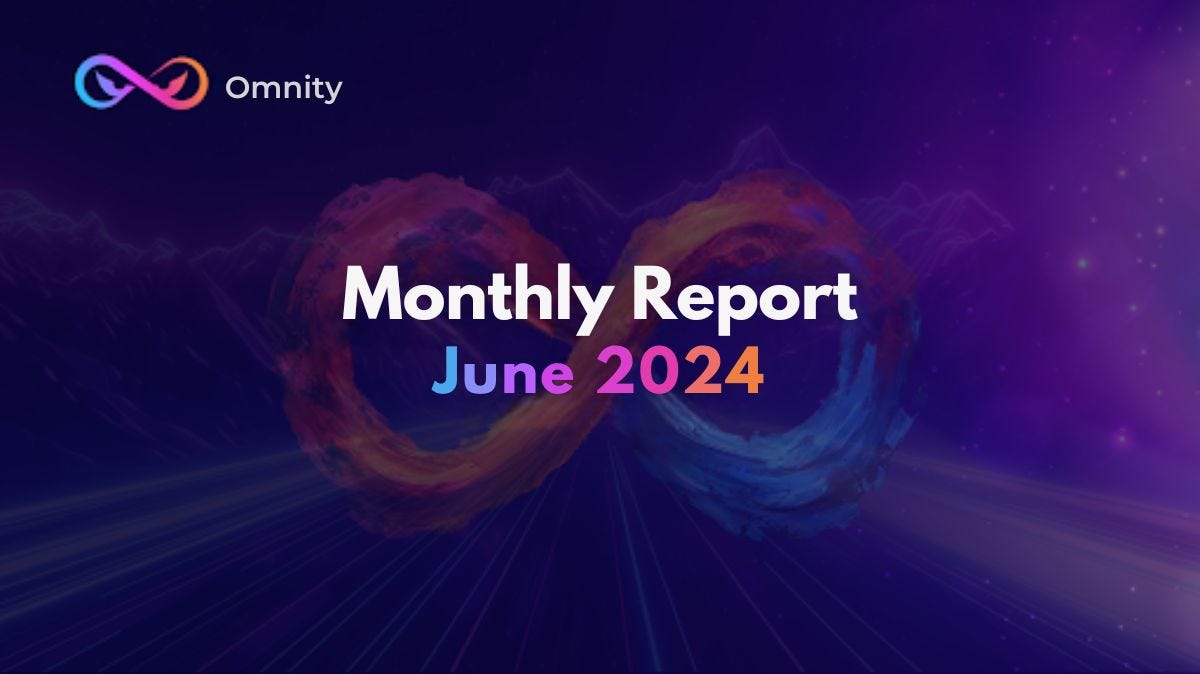 Omnity

Monthly Report
June 2024